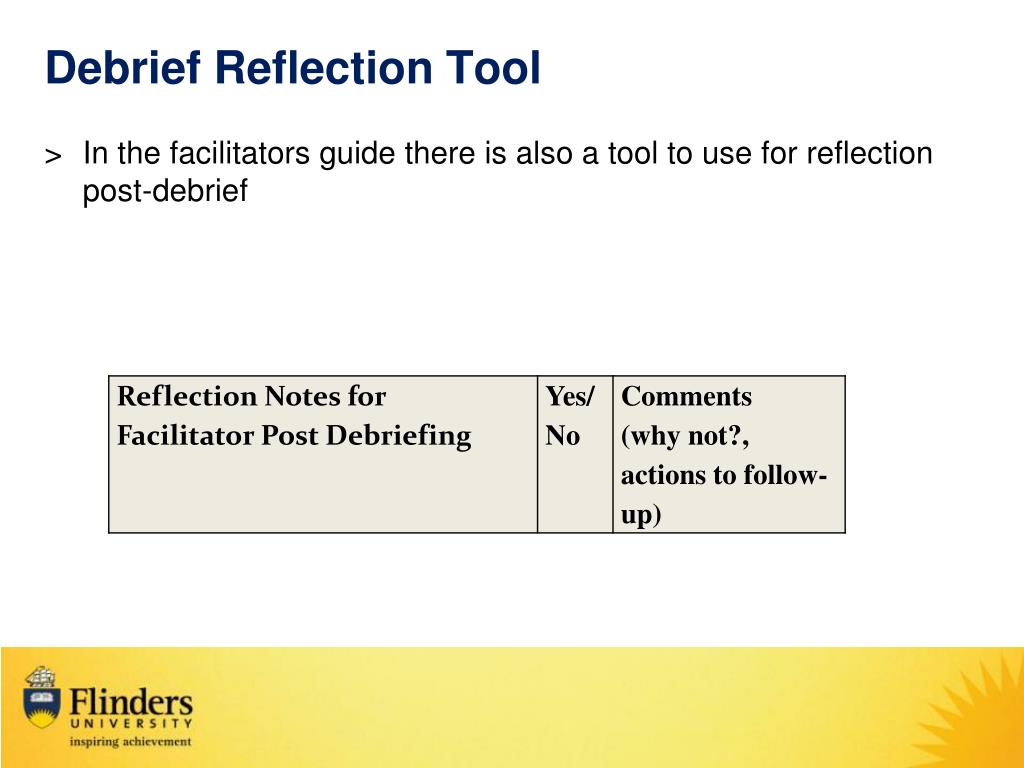 Debrief Reflection Tool

> In the facilitators guide there is also a tool to use for reflection post-debrief

| Reflection Notes for Facilitator Post Debriefing | Yes/ No | Comments (why not?, actions to follow-up) |
|---|---|---|

Flinders
UNIVERSITY
inspiring achievement